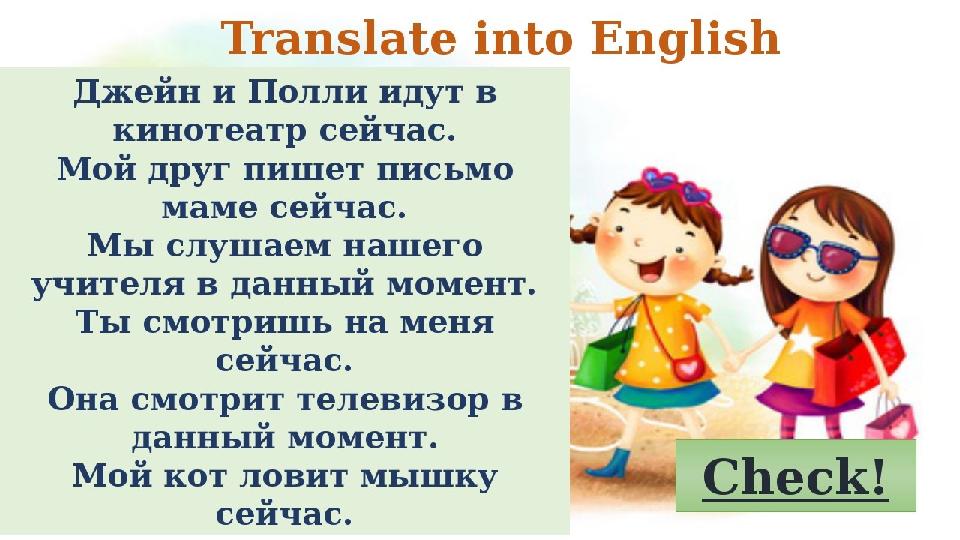 Translate into English

Джейн и Полли идут в кинотеатр сейчас.
Мой друг пишет письмо маме сейчас.
Мы слушаем нашего учителя в данный момент.
Ты смотришь на меня сейчас.
Она смотрит телевизор в данный момент.
Мой кот ловит мышку сейчас.

Check!